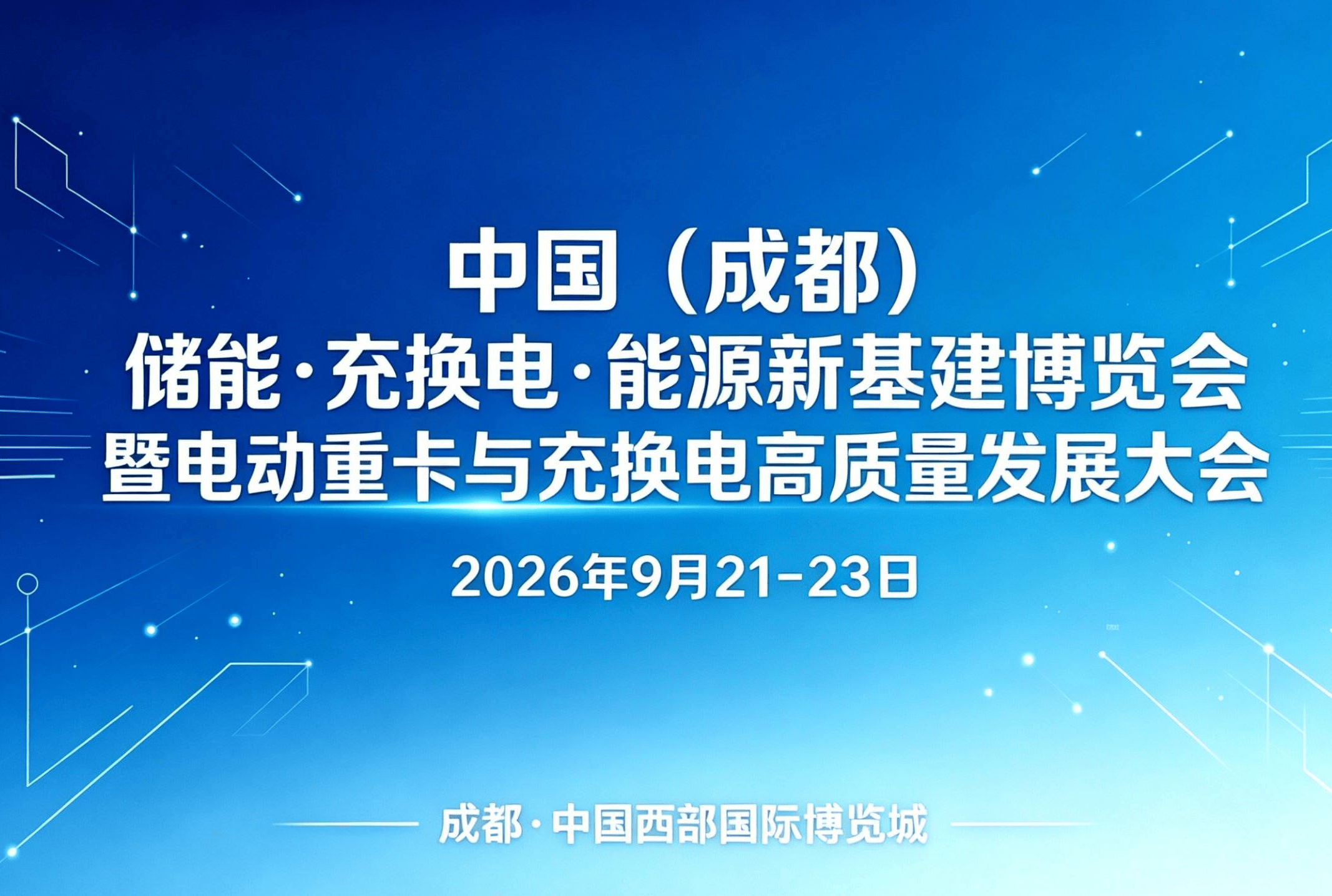 中国（成都）
储能·充换电·能源新基建博览会
暨电动重卡与充换电高质量发展大会

2026年9月21-23日

成都·中国西部国际博览城